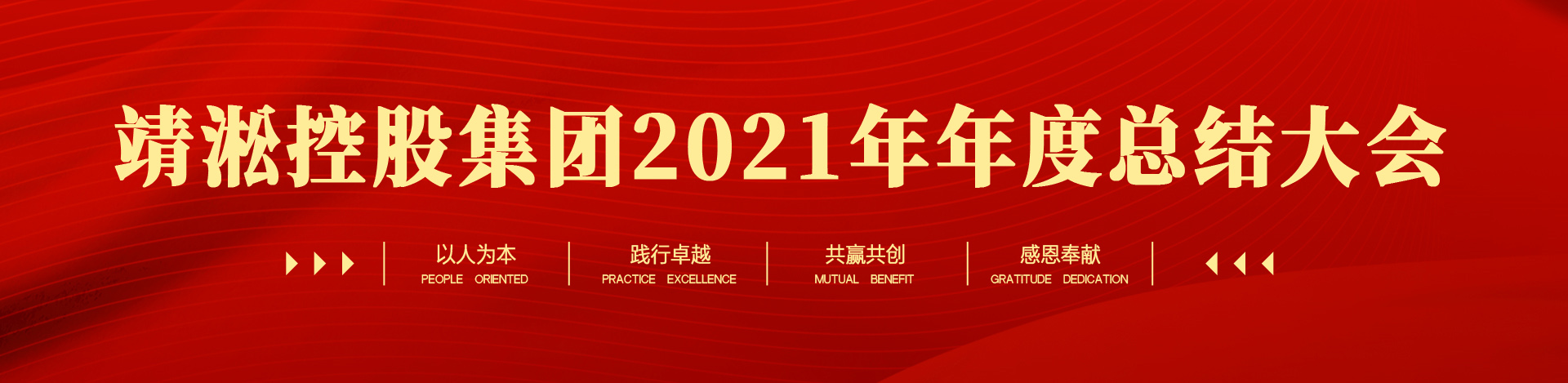 靖淞控股集团2021年年度总结大会

以人为本
PEOPLE ORIENTED

践行卓越
PRACTICE EXCELLENCE

共赢共创
MUTUAL BENEFIT

感恩奉献
GRATITUDE DEDICATION